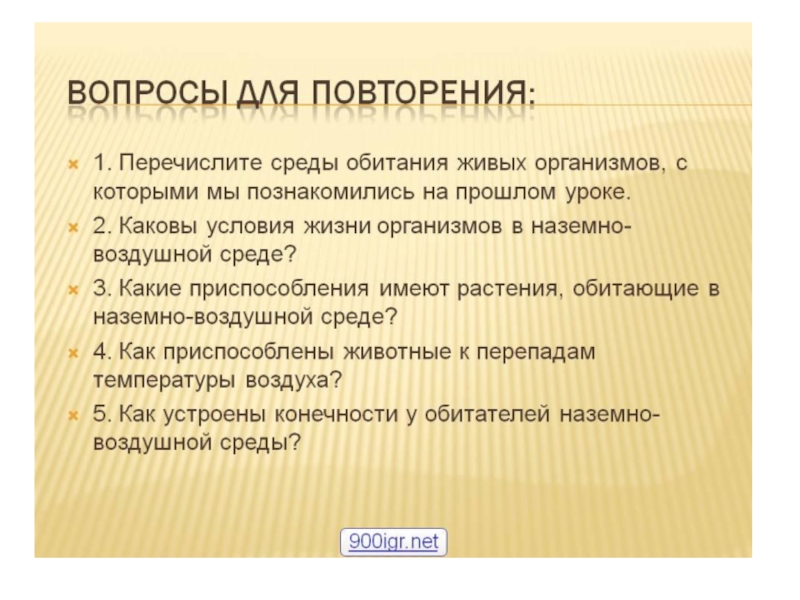 ВОПРОСЫ ДЛЯ ПОВТОРЕНИЯ:

1. Перечислите среды обитания живых организмов, с которыми мы познакомились на прошлом уроке.

2. Каковы условия жизни организмов в наземно-воздушной среде?

3. Какие приспособления имеют растения, обитающие в наземно-воздушной среде?

4. Как приспособлены животные к перепадам температуры воздуха?

5. Как устроены конечности у обитателей наземно-воздушной среды?

900igr.net